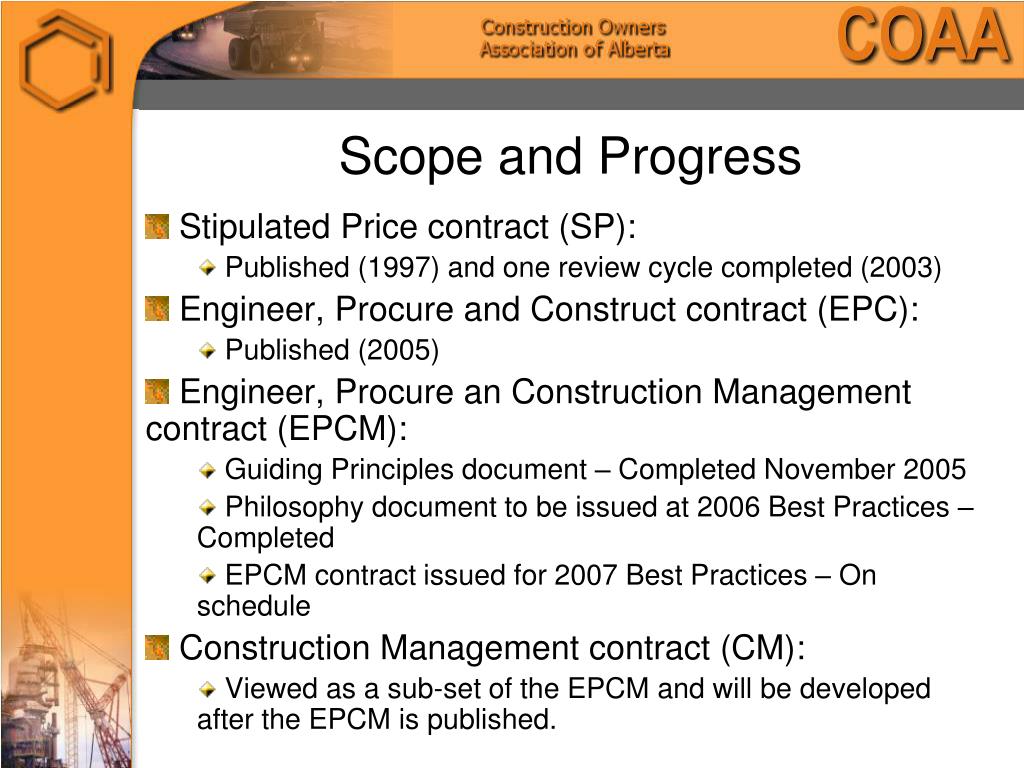 Construction Owners
Association of Alberta

COAA

Scope and Progress

Stipulated Price contract (SP):

Published (1997) and one review cycle completed (2003)

Engineer, Procure and Construct contract (EPC):

Published (2005)

Engineer, Procure an Construction Management contract (EPCM):

Guiding Principles document – Completed November 2005

Philosophy document to be issued at 2006 Best Practices – Completed

EPCM contract issued for 2007 Best Practices – On schedule

Construction Management contract (CM):

Viewed as a sub-set of the EPCM and will be developed after the EPCM is published.